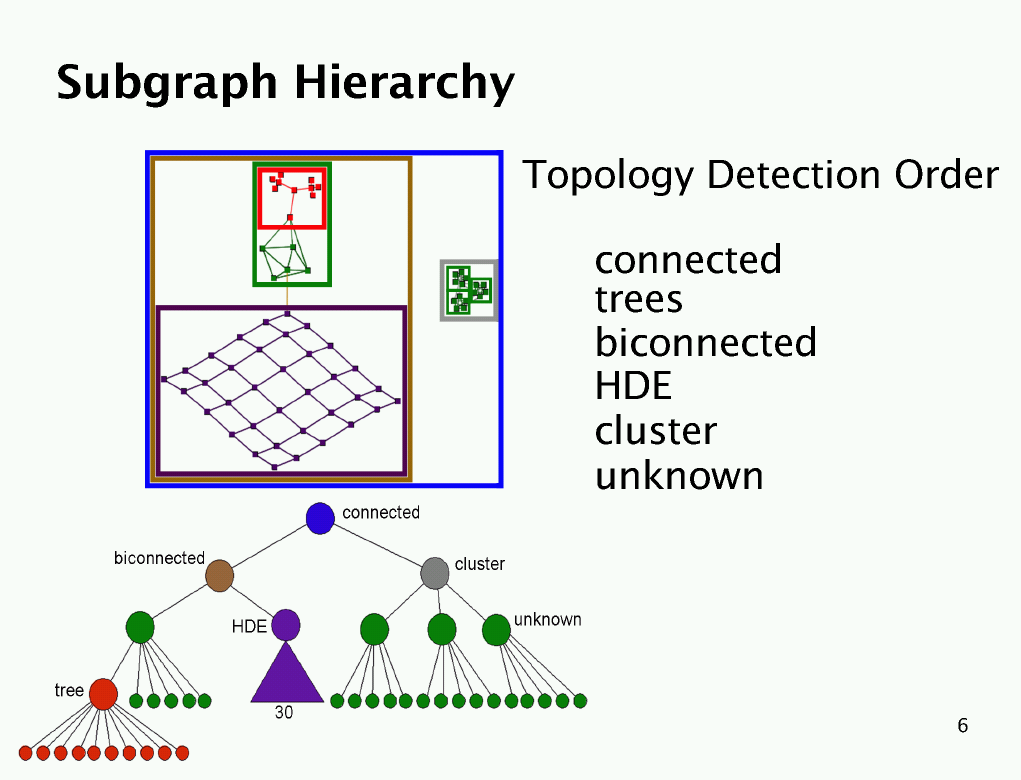 Subgraph Hierarchy

Topology Detection Order

connected
trees
biconnected
HDE
cluster
unknown

connected
biconnected
cluster
HDE
unknown
tree
30

6